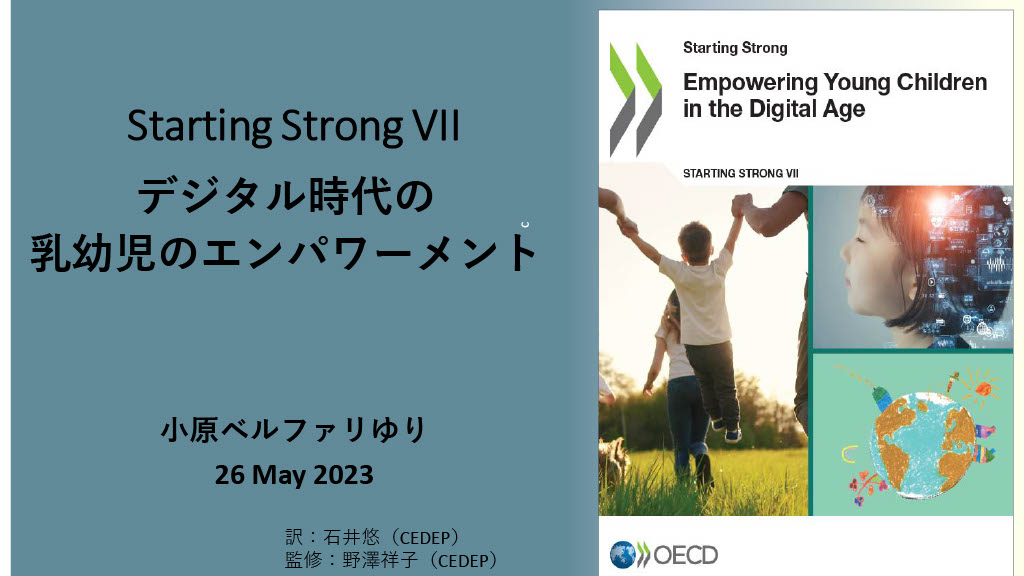 Starting Strong VII
デジタル時代の
乳幼児のエンパワーメント

小原ベルファリゆり
26 May 2023

訳：石井悠（CEDEP）
監修：野澤祥子（CEDEP）

Starting Strong
Empowering Young Children in the Digital Age
STARTING STRONG VII

OECD